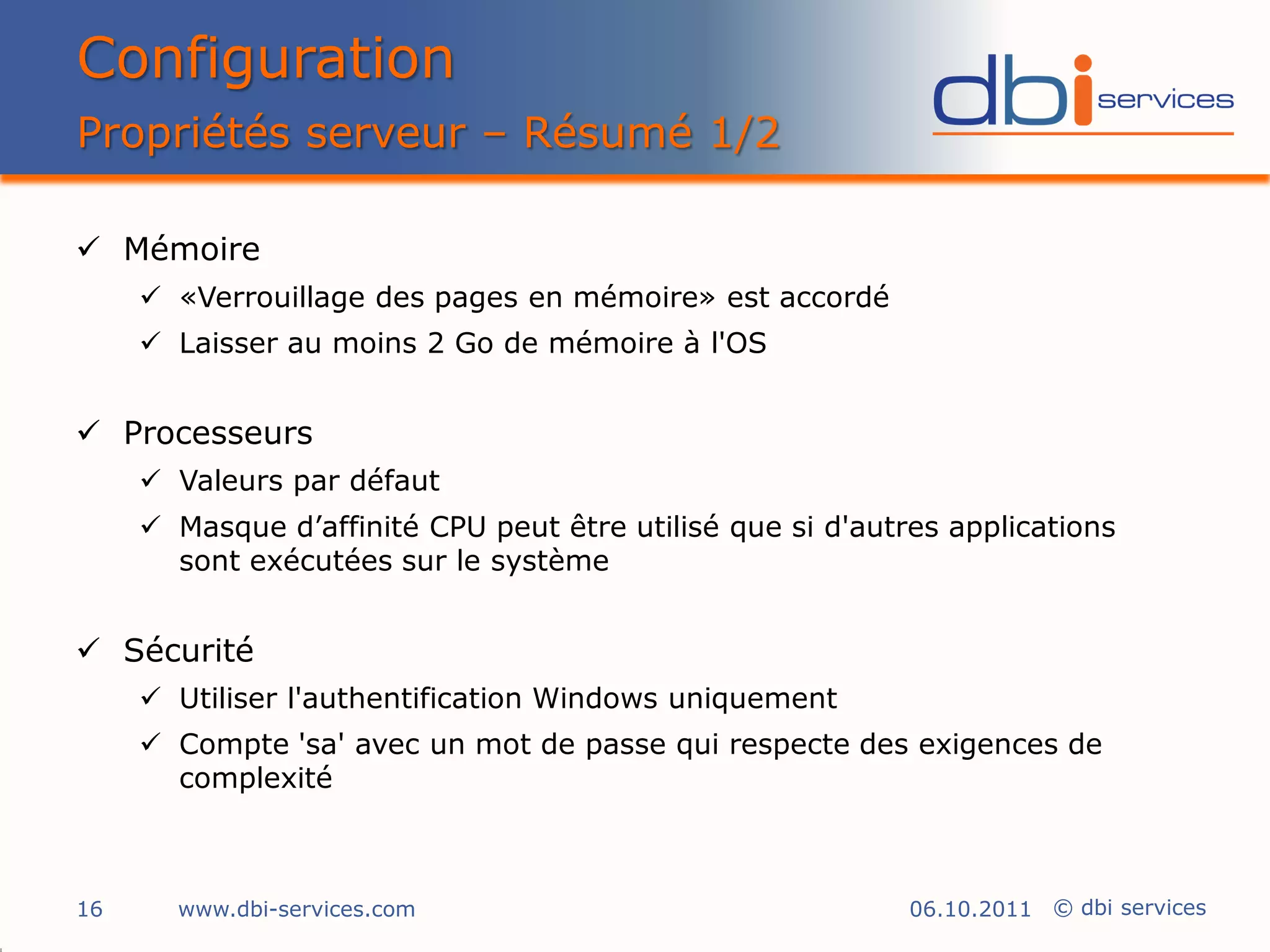 Configuration
Propriétés serveur – Résumé 1/2

dbi services

✓ Mémoire
✓ «Verrouillage des pages en mémoire» est accordé
✓ Laisser au moins 2 Go de mémoire à l'OS

✓ Processeurs
✓ Valeurs par défaut
✓ Masque d’affinité CPU peut être utilisé que si d'autres applications sont exécutées sur le système

✓ Sécurité
✓ Utiliser l'authentification Windows uniquement
✓ Compte 'sa' avec un mot de passe qui respecte des exigences de complexité

16 www.dbi-services.com 06.10.2011 © dbi services